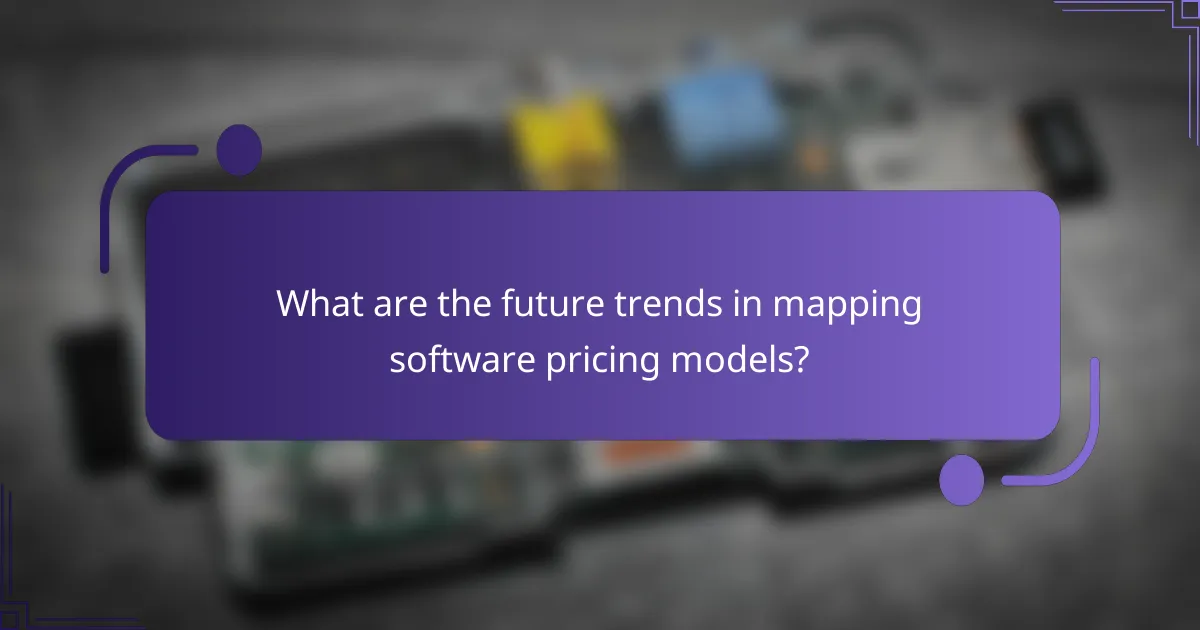 What are the future trends in mapping software pricing models?